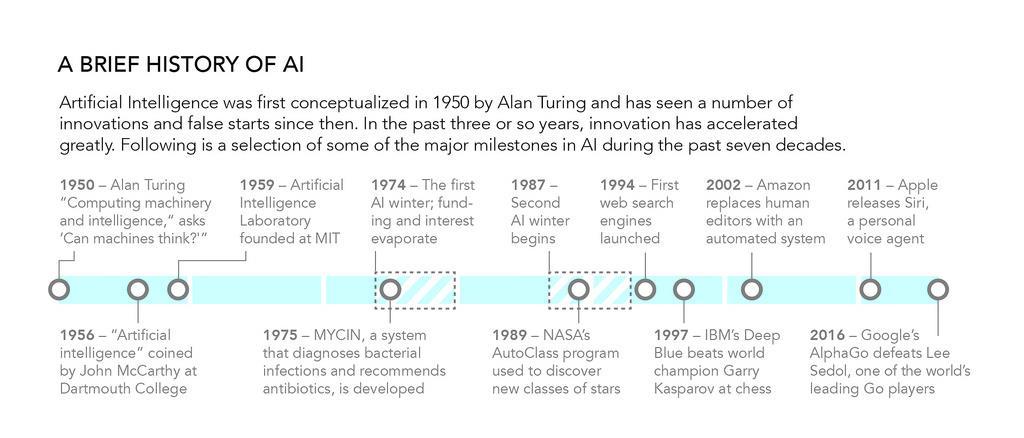 A BRIEF HISTORY OF AI

Artificial Intelligence was first conceptualized in 1950 by Alan Turing and has seen a number of innovations and false starts since then. In the past three or so years, innovation has accelerated greatly. Following is a selection of some of the major milestones in AI during the past seven decades.

1950 – Alan Turing "Computing machinery and intelligence," asks 'Can machines think?'"

1959 – Artificial Intelligence Laboratory founded at MIT

1974 – The first AI winter; funding and interest evaporate

1987 – Second AI winter begins

1994 – First web search engines launched

2002 – Amazon replaces human editors with an automated system

2011 – Apple releases Siri, a personal voice agent

1956 – "Artificial intelligence" coined by John McCarthy at Dartmouth College

1975 – MYCIN, a system that diagnoses bacterial infections and recommends antibiotics, is developed

1989 – NASA's AutoClass program used to discover new classes of stars

1997 – IBM's Deep Blue beats world champion Garry Kasparov at chess

2016 – Google's AlphaGo defeats Lee Sedol, one of the world's leading Go players